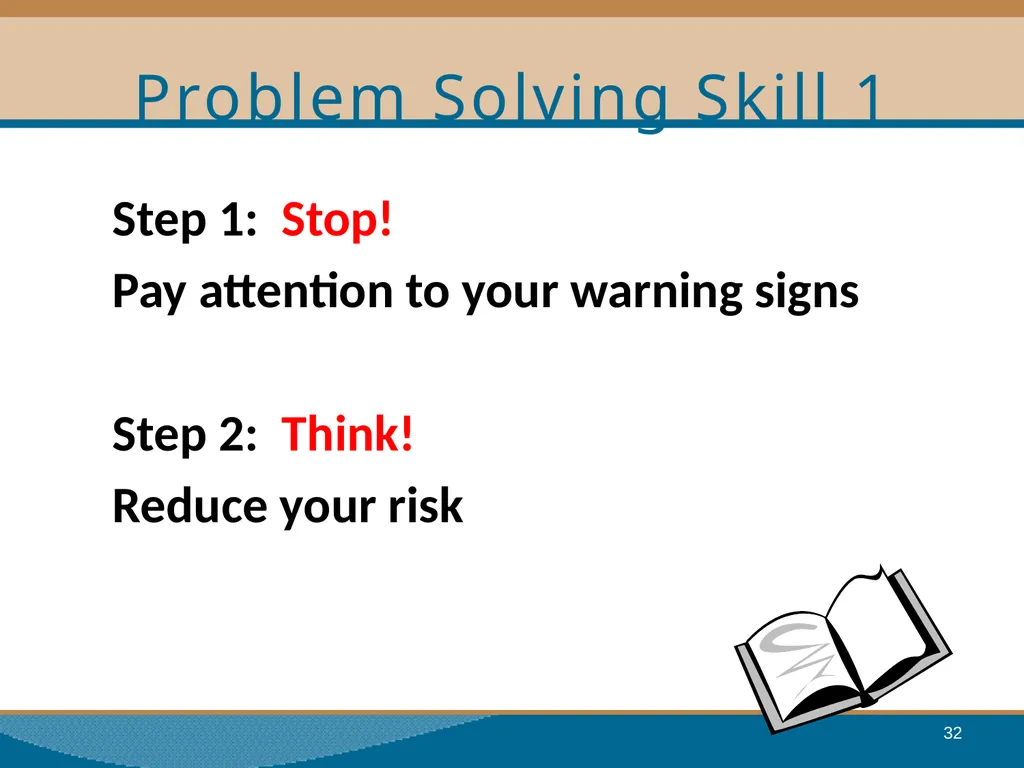 Problem Solving Skill 1

Step 1: Stop!

Pay attention to your warning signs

Step 2: Think!

Reduce your risk

32